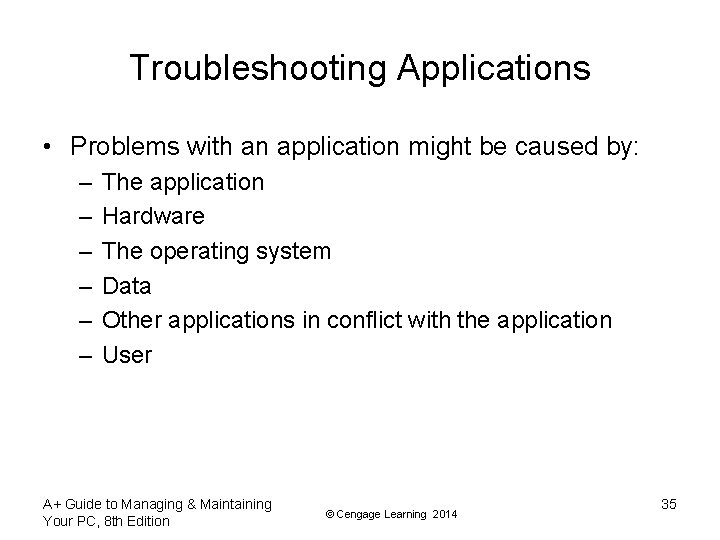 Troubleshooting Applications

• Problems with an application might be caused by:
– The application
– Hardware
– The operating system
– Data
– Other applications in conflict with the application
– User

A+ Guide to Managing & Maintaining Your PC, 8th Edition

© Cengage Learning 2014

35